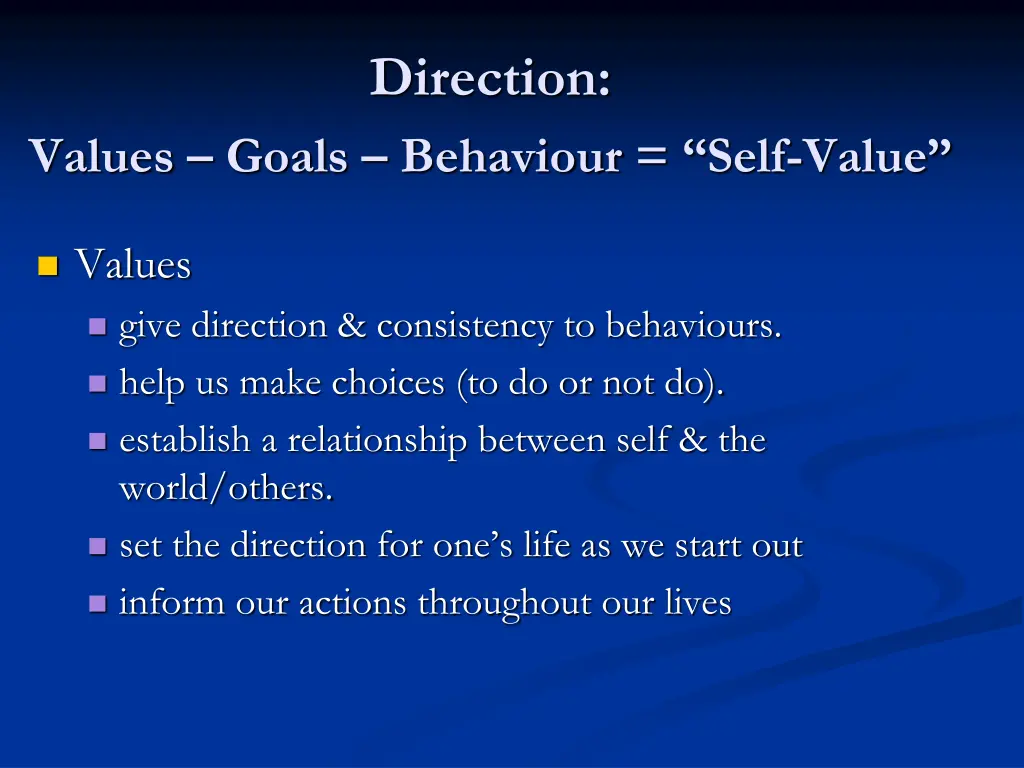 Direction:

Values – Goals – Behaviour = “Self-Value”

Values
give direction & consistency to behaviours.
help us make choices (to do or not do).
establish a relationship between self & the world/others.
set the direction for one’s life as we start out
inform our actions throughout our lives